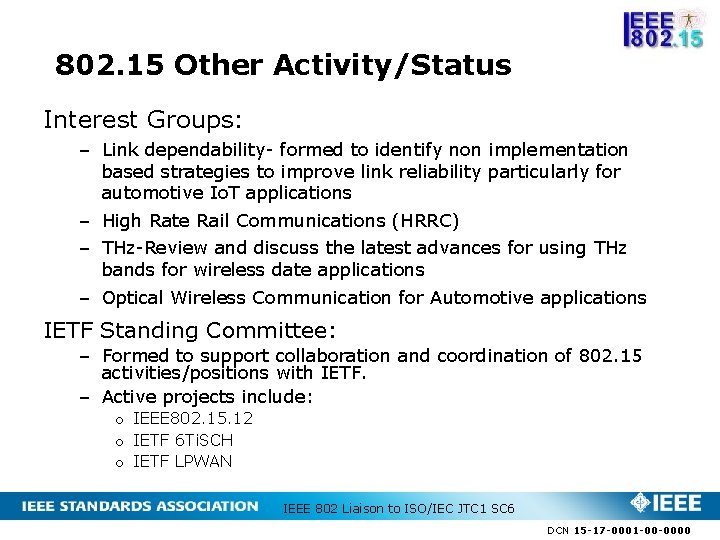 IEEE 802.15

802.15 Other Activity/Status

Interest Groups:

– Link dependability- formed to identify non implementation based strategies to improve link reliability particularly for automotive IoT applications

– High Rate Rail Communications (HRRC)

– THz-Review and discuss the latest advances for using THz bands for wireless date applications

– Optical Wireless Communication for Automotive applications

IETF Standing Committee:

– Formed to support collaboration and coordination of 802.15 activities/positions with IETF.

– Active projects include:

o IEEE802.15.12

o IETF 6TiSCH

o IETF LPWAN

IEEE STANDARDS ASSOCIATION IEEE 802 Liaison to ISO/IEC JTC1 SC6 IEEE

DCN 15-17-0001-00-0000